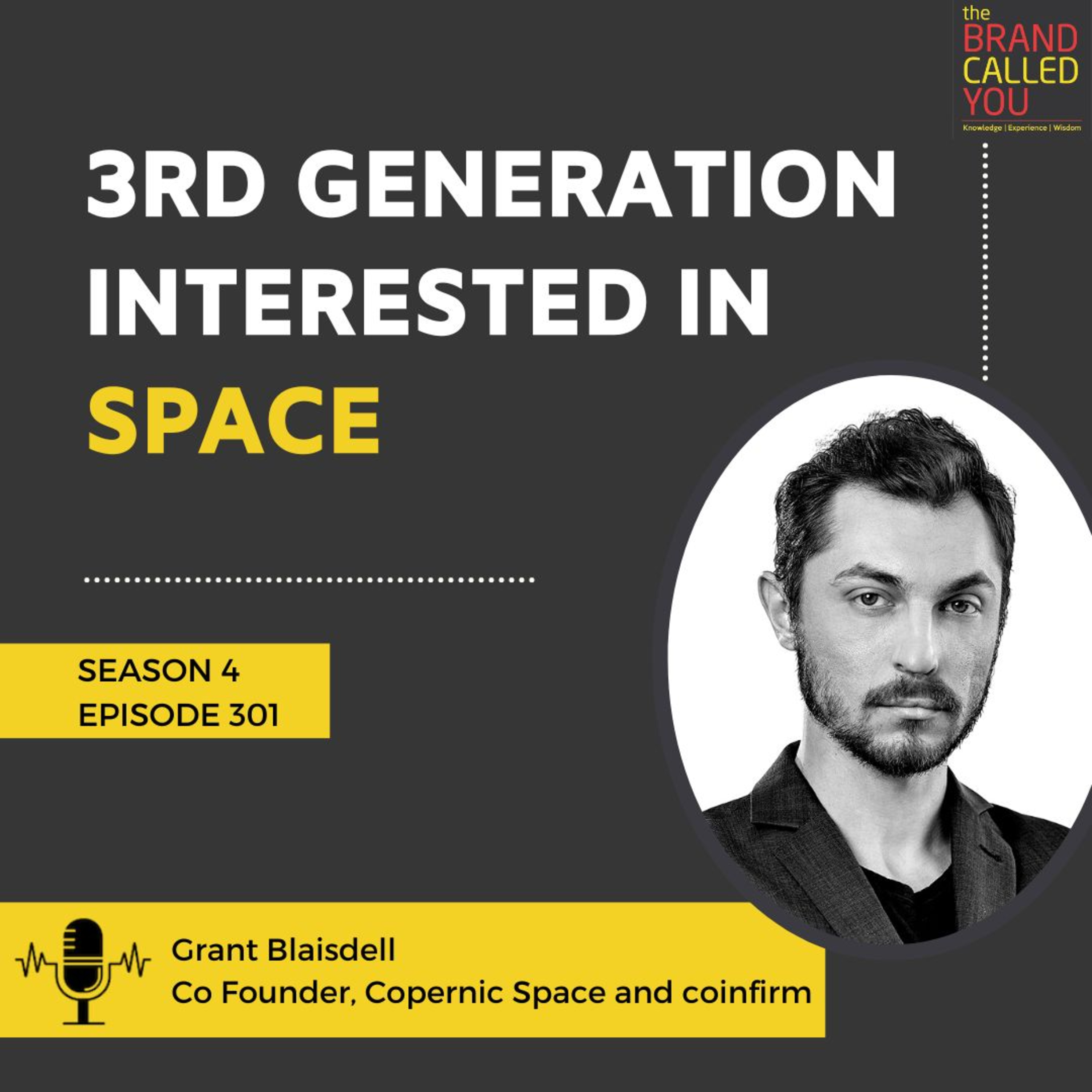 the BRAND CALLED YOU
Knowledge | Experience | Wisdom

3RD GENERATION INTERESTED IN SPACE

SEASON 4
EPISODE 301

Grant Blaisdell
Co Founder, Copernic Space and coinfirm